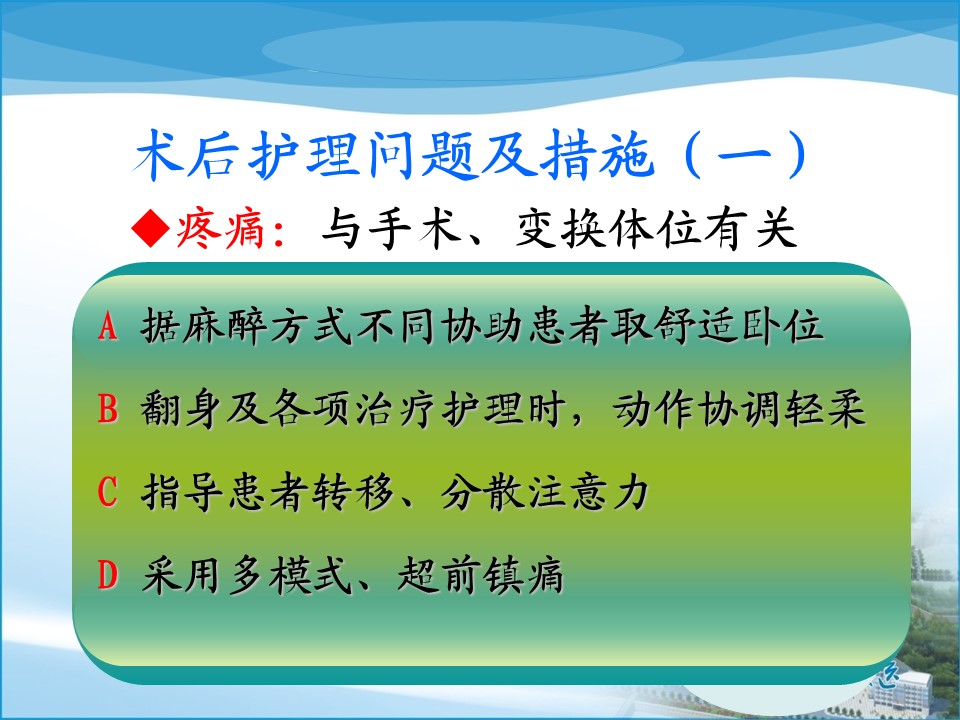 术后护理问题及措施（一）

◆疼痛：与手术、变换体位有关

A 据麻醉方式不同协助患者取舒适卧位

B 翻身及各项治疗护理时，动作协调轻柔

C 指导患者转移、分散注意力

D 采用多模式、超前镇痛